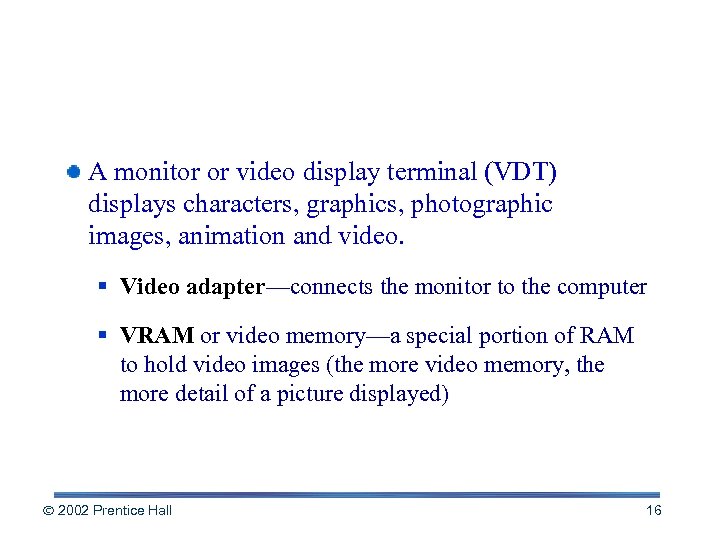 A monitor or video display terminal (VDT) displays characters, graphics, photographic images, animation and video.

Video adapter—connects the monitor to the computer

VRAM or video memory—a special portion of RAM to hold video images (the more video memory, the more detail of a picture displayed)

© 2002 Prentice Hall

16